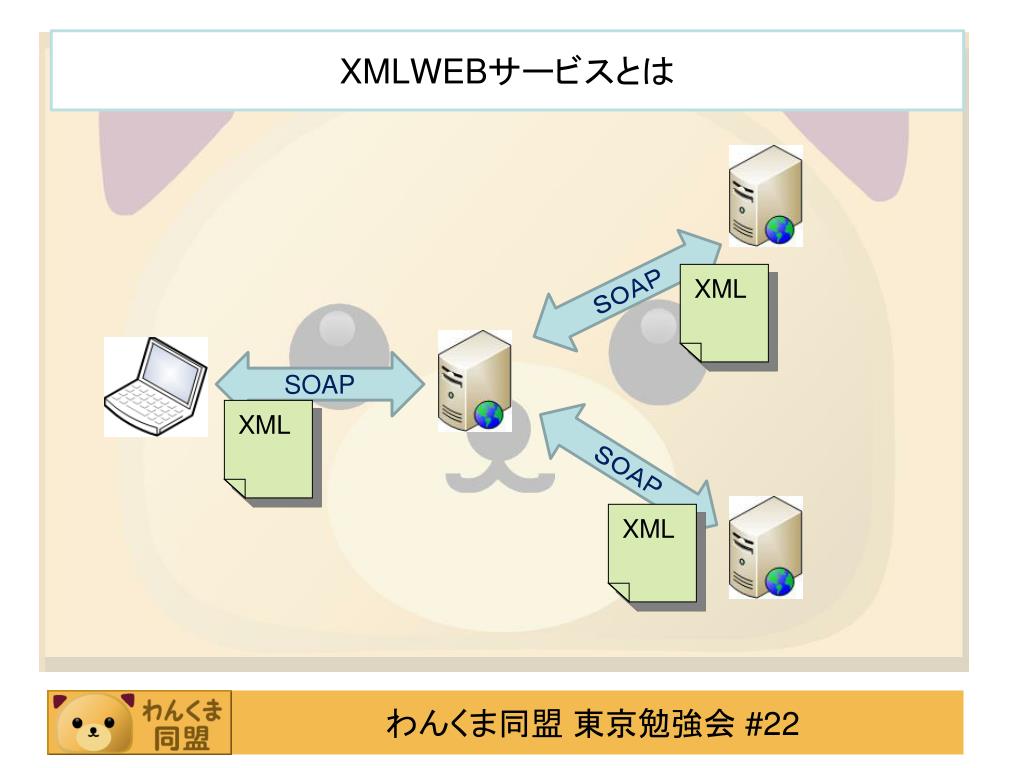 XMLWEBサービスとは

SOAP

XML

SOAP

XML

SOAP

XML

わんくま同盟

わんくま同盟 東京勉強会 #22